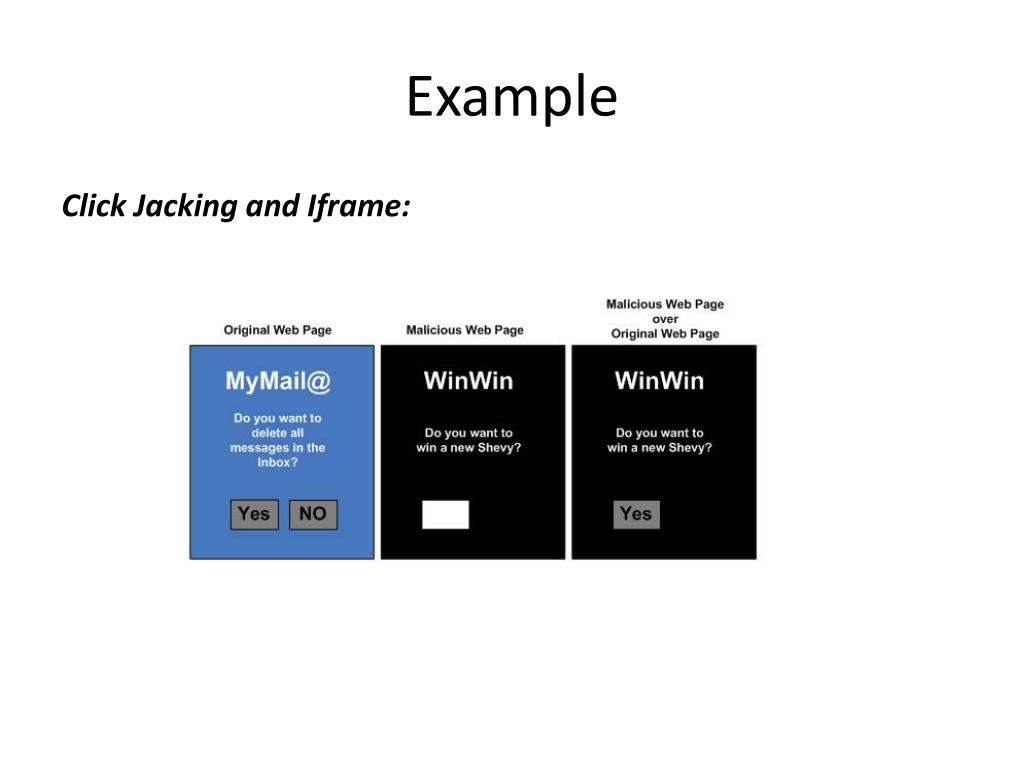 Example

Click Jacking and Iframe:

Original Web Page

MyMail@

Do you want to delete all messages in the Inbox?

Yes NO

Malicious Web Page

WinWin

Do you want to win a new Shevy?

Malicious Web Page over Original Web Page

WinWin

Do you want to win a new Shevy?

Yes